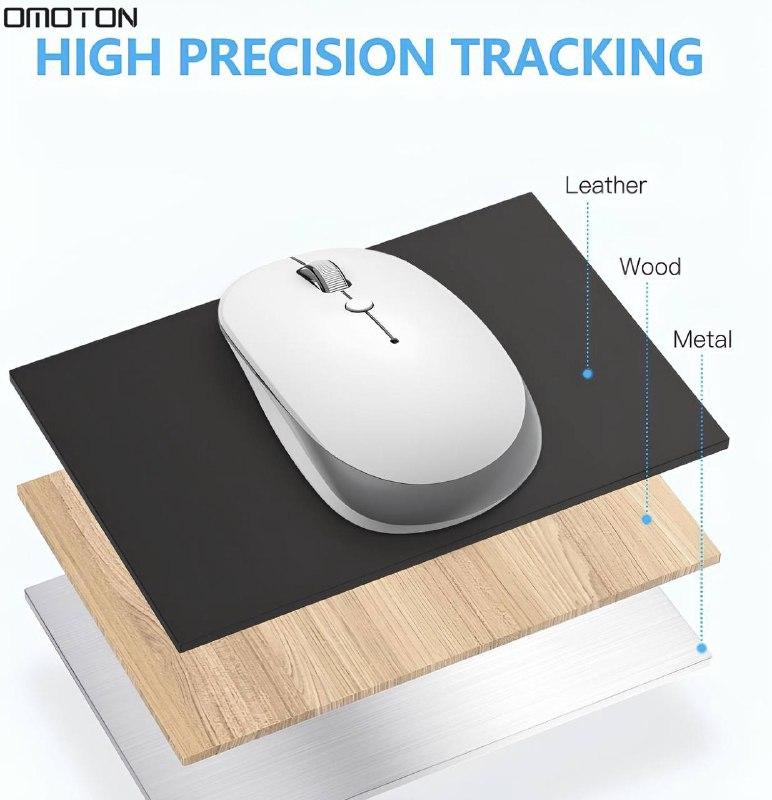 OMOTON
HIGH PRECISION TRACKING

Leather
Wood
Metal